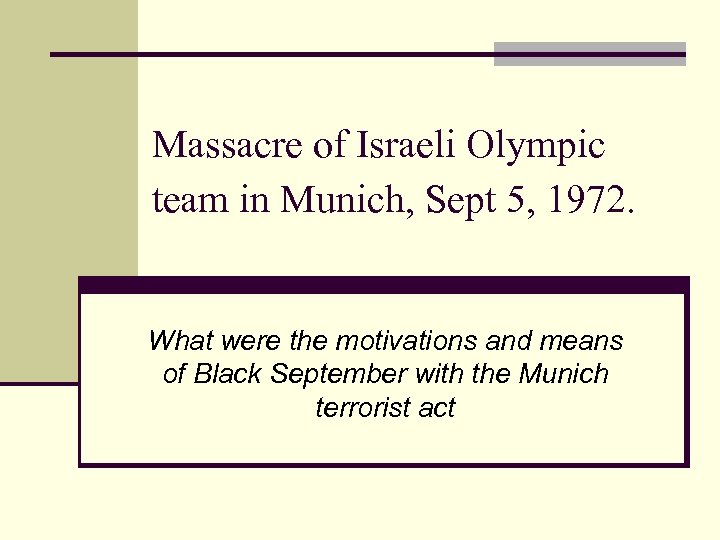 Massacre of Israeli Olympic team in Munich, Sept 5, 1972.

What were the motivations and means of Black September with the Munich terrorist act